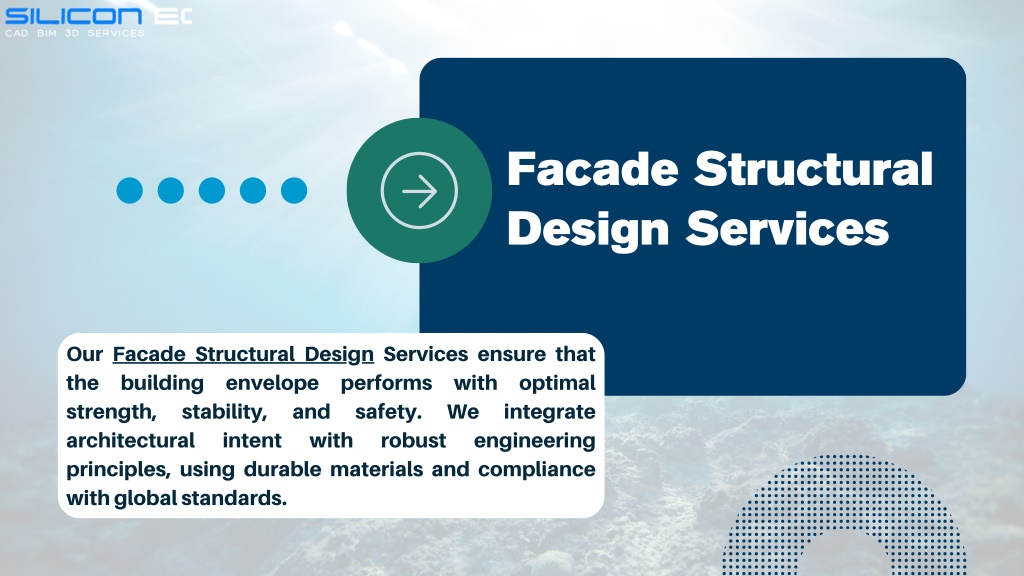 SILICON EC
CAD BIM 3D SERVICES

Facade Structural Design Services

Our Facade Structural Design Services ensure that the building envelope performs with optimal strength, stability, and safety. We integrate architectural intent with robust engineering principles, using durable materials and compliance with global standards.